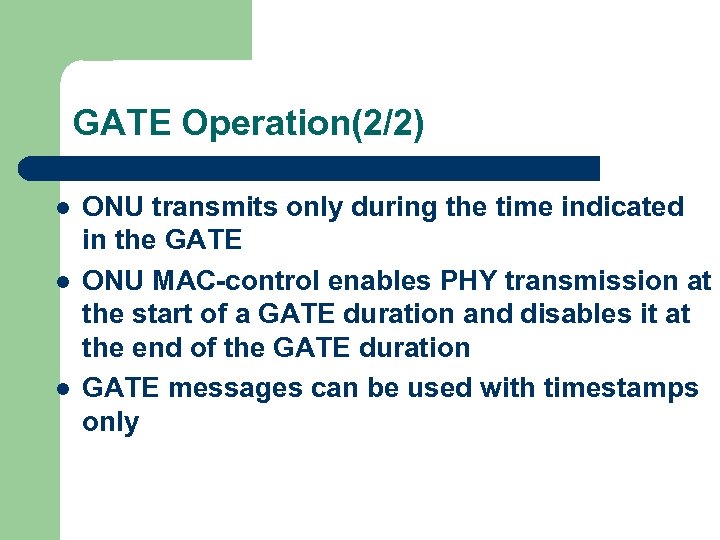 GATE Operation(2/2)

- ONU transmits only during the time indicated in the GATE
- ONU MAC-control enables PHY transmission at the start of a GATE duration and disables it at the end of the GATE duration
- GATE messages can be used with timestamps only